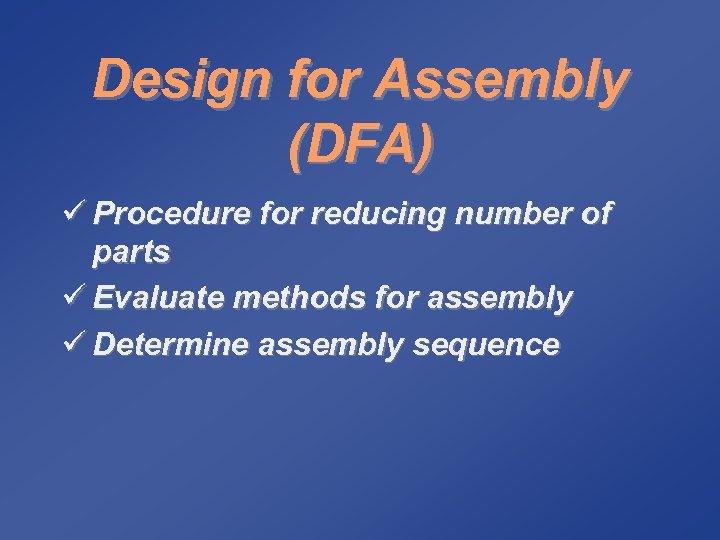 Design for Assembly (DFA)

✓ Procedure for reducing number of parts
✓ Evaluate methods for assembly
✓ Determine assembly sequence